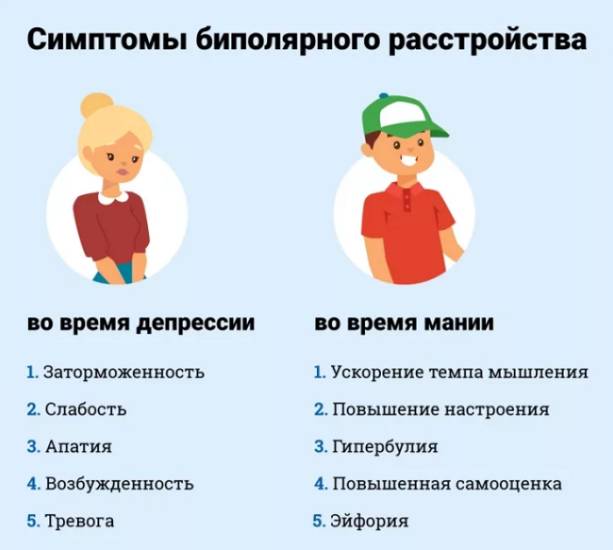 Симптомы биполярного расстройства

во время депрессии

1. Заторможенность
2. Слабость
3. Апатия
4. Возбужденность
5. Тревога

во время мании

1. Ускорение темпа мышления
2. Повышение настроения
3. Гипербулия
4. Повышенная самооценка
5. Эйфория